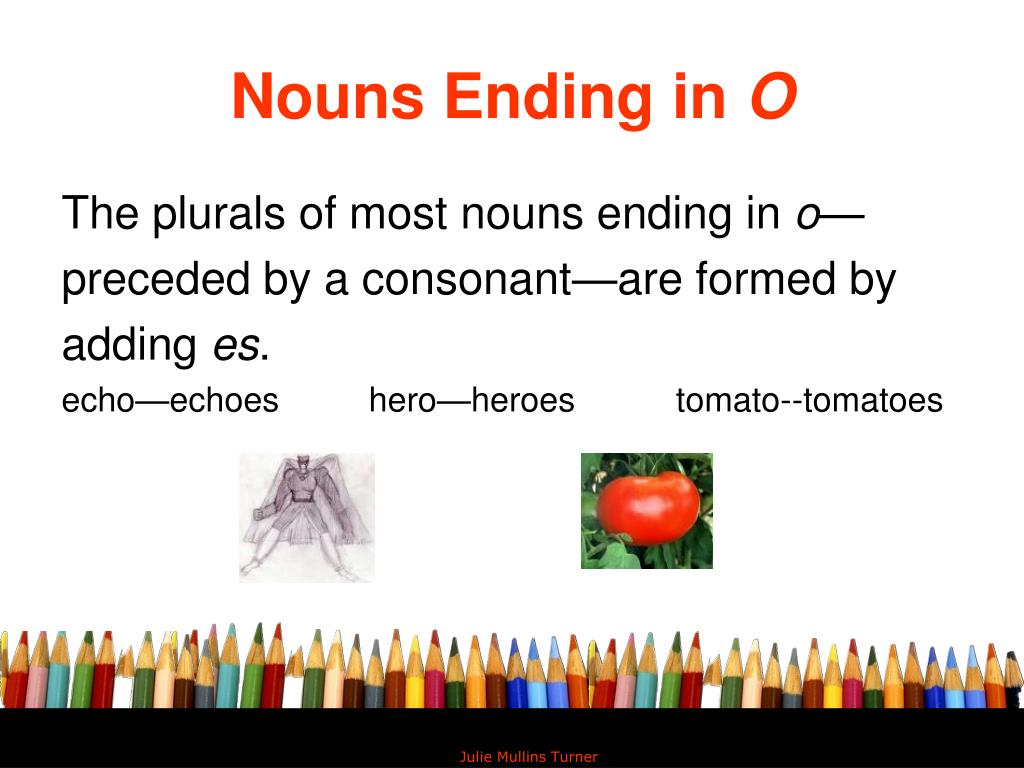 Nouns Ending in O

The plurals of most nouns ending in o—preceded by a consonant—are formed by adding es.

echo—echoes hero—heroes tomato--tomatoes

Julie Mullins Turner